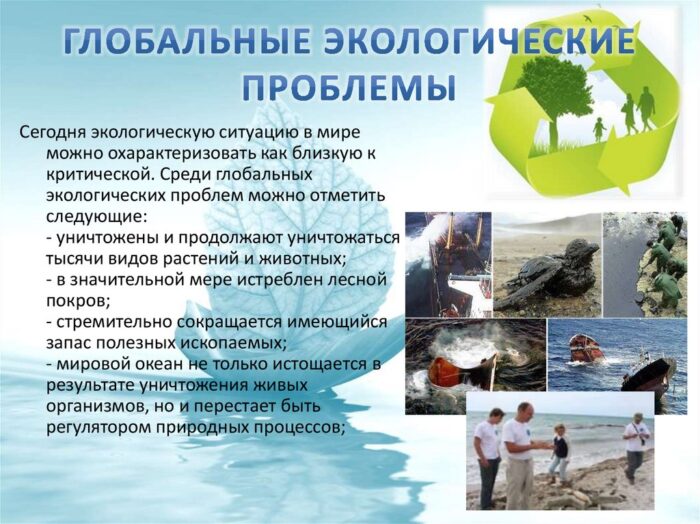 ГЛОБАЛЬНЫЕ ЭКОЛОГИЧЕСКИЕ ПРОБЛЕМЫ

Сегодня экологическую ситуацию в мире можно охарактеризовать как близкую к критической. Среди глобальных экологических проблем можно отметить следующие:
- уничтожены и продолжают уничтожаться тысячи видов растений и животных;
- в значительной мере истреблен лесной покров;
- стремительно сокращается имеющийся запас полезных ископаемых;
- мировой океан не только истощается в результате уничтожения живых организмов, но и перестает быть регулятором природных процессов;